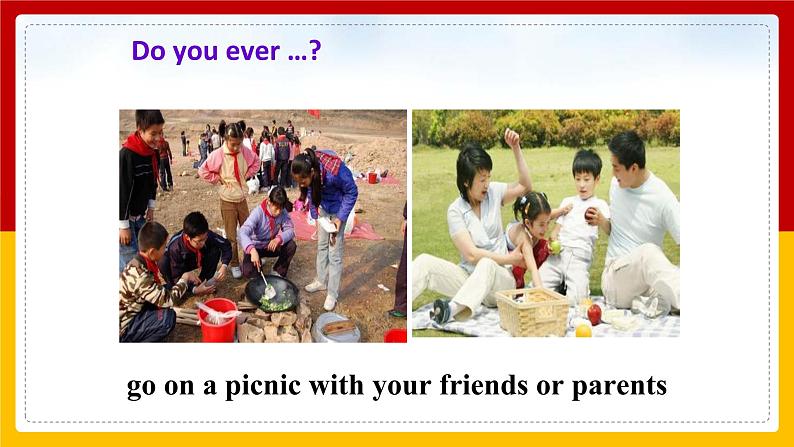 Do you ever …?

go on a picnic with your friends or parents